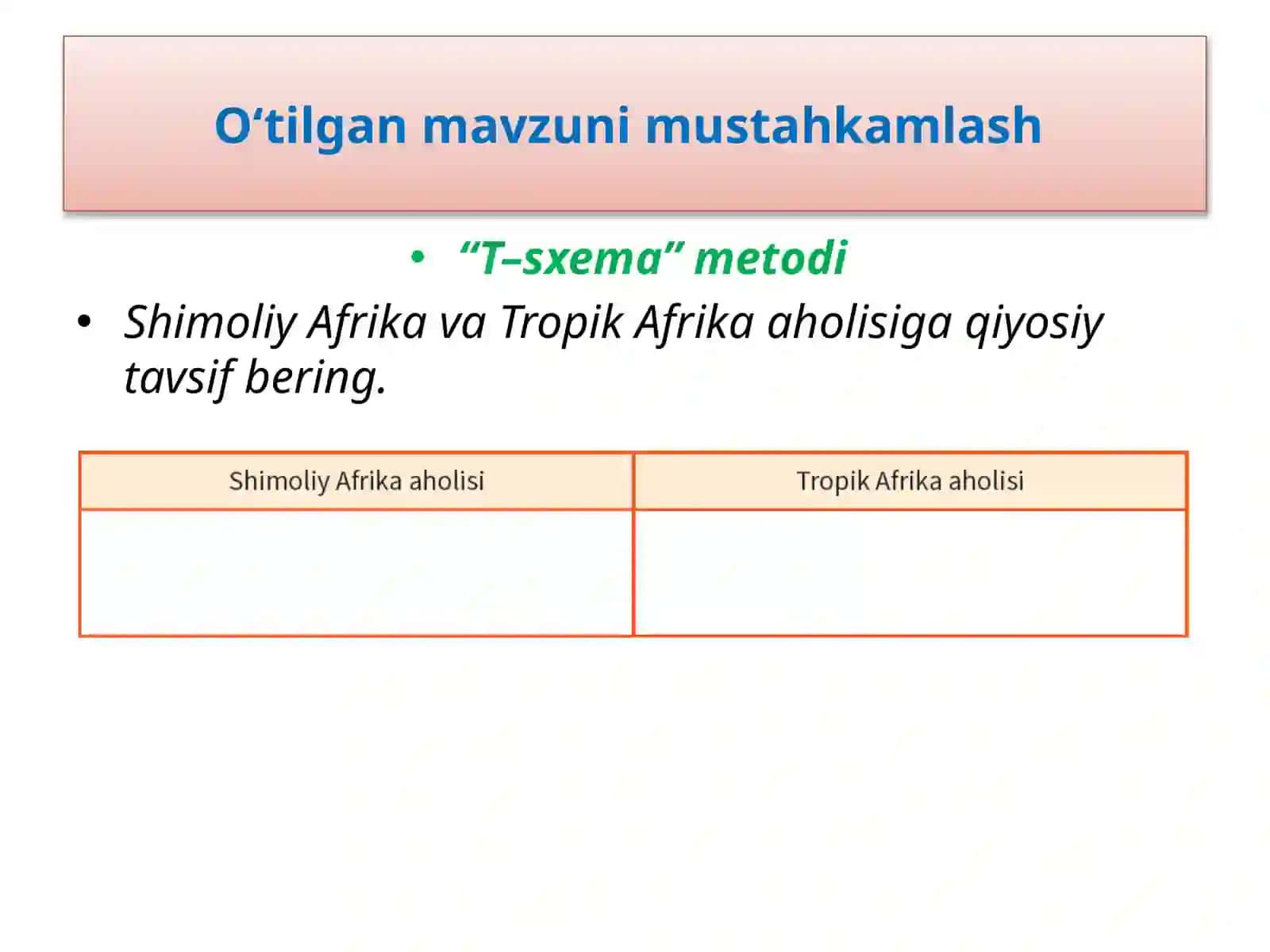 O‘tilgan mavzuni mustahkamlash

• “T–sxema” metodi

• Shimoliy Afrika va Tropik Afrika aholisiga qiyosiy tavsif bering.

| Shimoliy Afrika aholisi | Tropik Afrika aholisi |
|---|---|
| | |